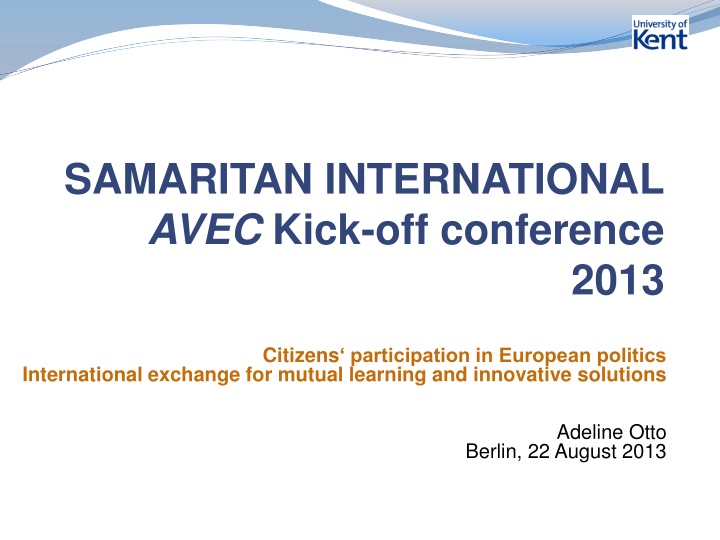 University of Kent

SAMARITAN INTERNATIONAL
AVEC Kick-off conference 2013

Citizens‘ participation in European politics
International exchange for mutual learning and innovative solutions

Adeline Otto
Berlin, 22 August 2013